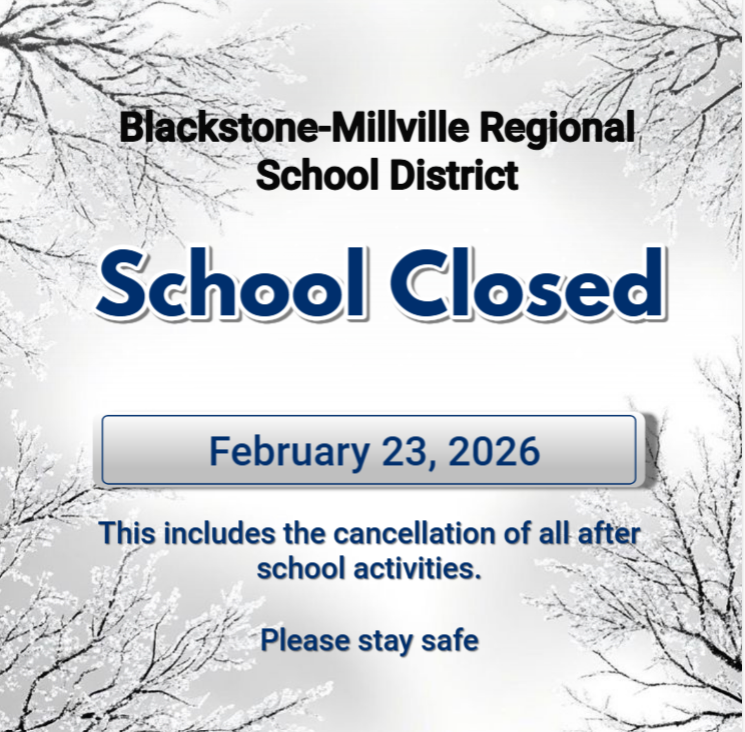 Blackstone-Millville Regional School District

School Closed

February 23, 2026

This includes the cancellation of all after school activities.

Please stay safe